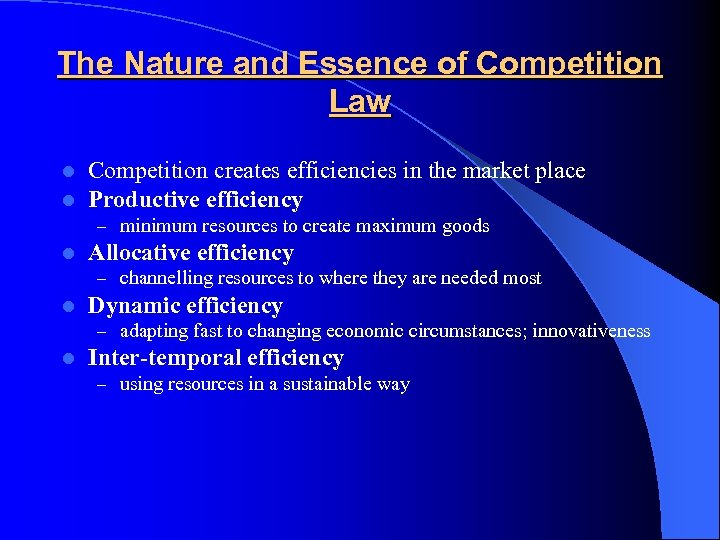 The Nature and Essence of Competition Law

- Competition creates efficiencies in the market place
- Productive efficiency
  – minimum resources to create maximum goods
- Allocative efficiency
  – channelling resources to where they are needed most
- Dynamic efficiency
  – adapting fast to changing economic circumstances; innovativeness
- Inter-temporal efficiency
  – using resources in a sustainable way